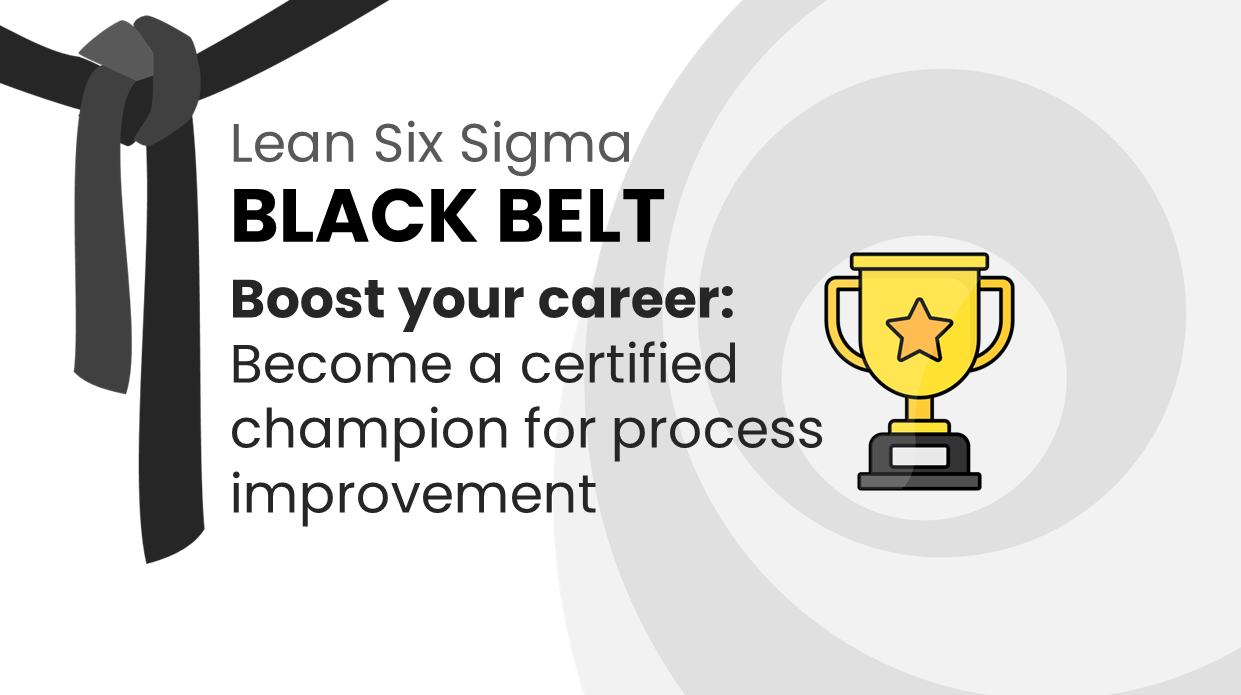 Lean Six Sigma
BLACK BELT
Boost your career: Become a certified champion for process improvement